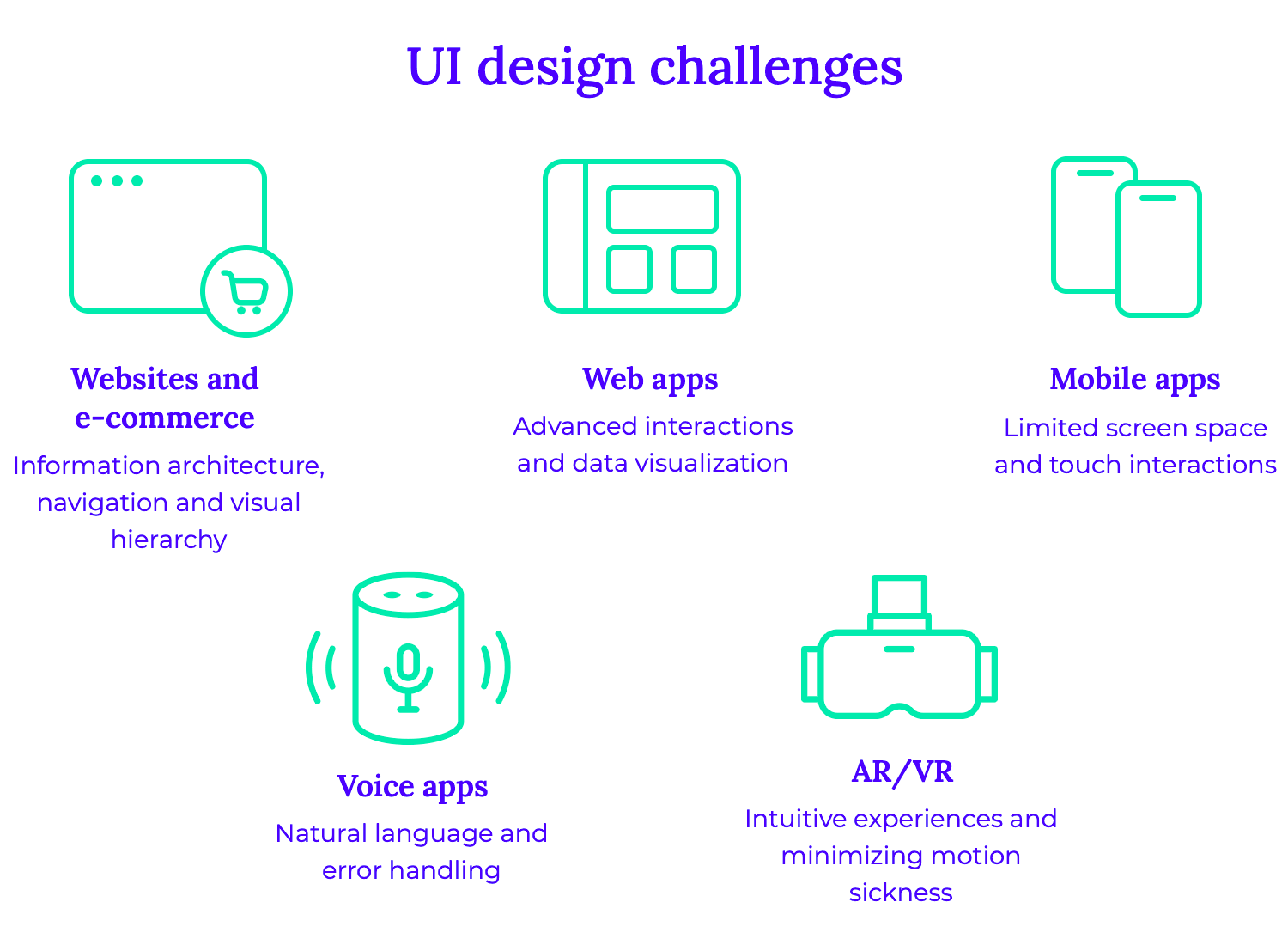 UI design challenges

Websites and e-commerce
Information architecture, navigation and visual hierarchy

Web apps
Advanced interactions and data visualization

Mobile apps
Limited screen space and touch interactions

Voice apps
Natural language and error handling

AR/VR
Intuitive experiences and minimizing motion sickness